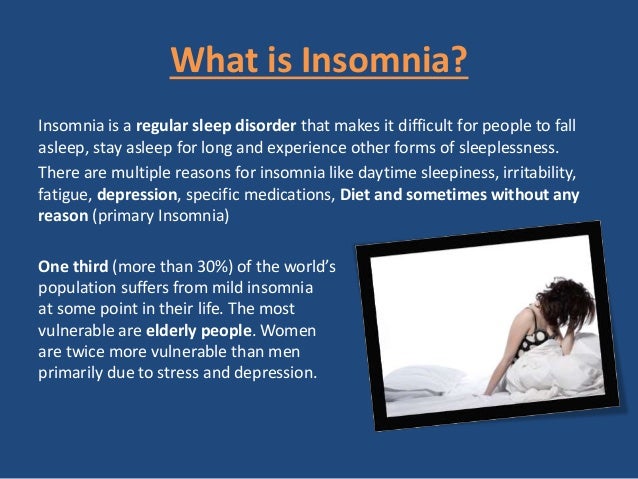 What is Insomnia?

Insomnia is a regular sleep disorder that makes it difficult for people to fall asleep, stay asleep for long and experience other forms of sleeplessness.

There are multiple reasons for insomnia like daytime sleepiness, irritability, fatigue, depression, specific medications, Diet and sometimes without any reason (primary Insomnia)

One third (more than 30%) of the world's population suffers from mild insomnia at some point in their life. The most vulnerable are elderly people. Women are twice more vulnerable than men primarily due to stress and depression.